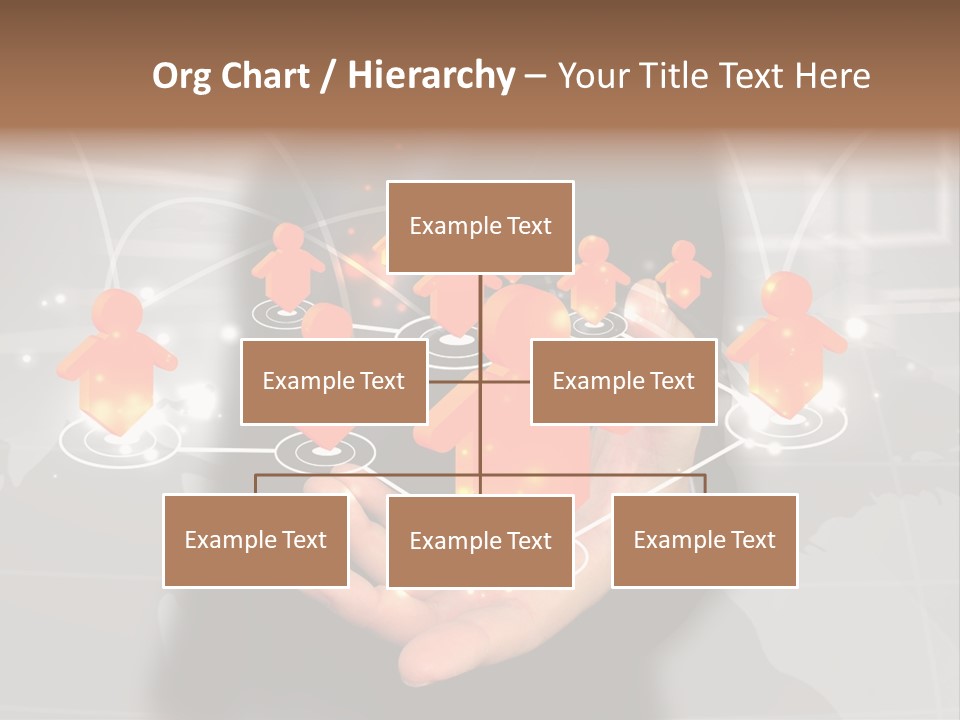 Org Chart / Hierarchy – Your Title Text Here

Example Text

Example Text

Example Text

Example Text

Example Text

Example Text